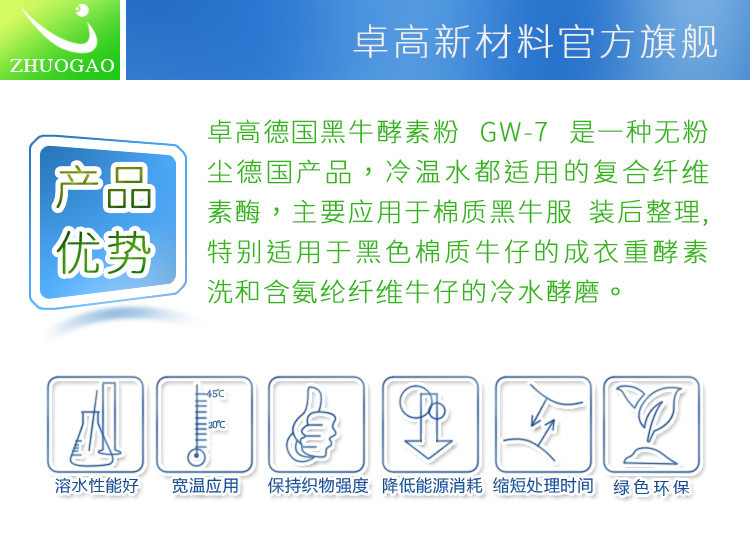 ZHUOGAO

卓高新材料官方旗舰

产品优势

卓高德国黑牛酵素粉 GW-7 是一种无粉尘德国产品，冷温水都适用的复合纤维素酶，主要应用于棉质黑牛服 装后整理,特别适用于黑色棉质牛仔的成衣重酵素洗和含氨纶纤维牛仔的冷水酵磨。

45℃
20℃

溶水性能好
宽温应用
保持织物强度
降低能源消耗
缩短处理时间
绿色环保